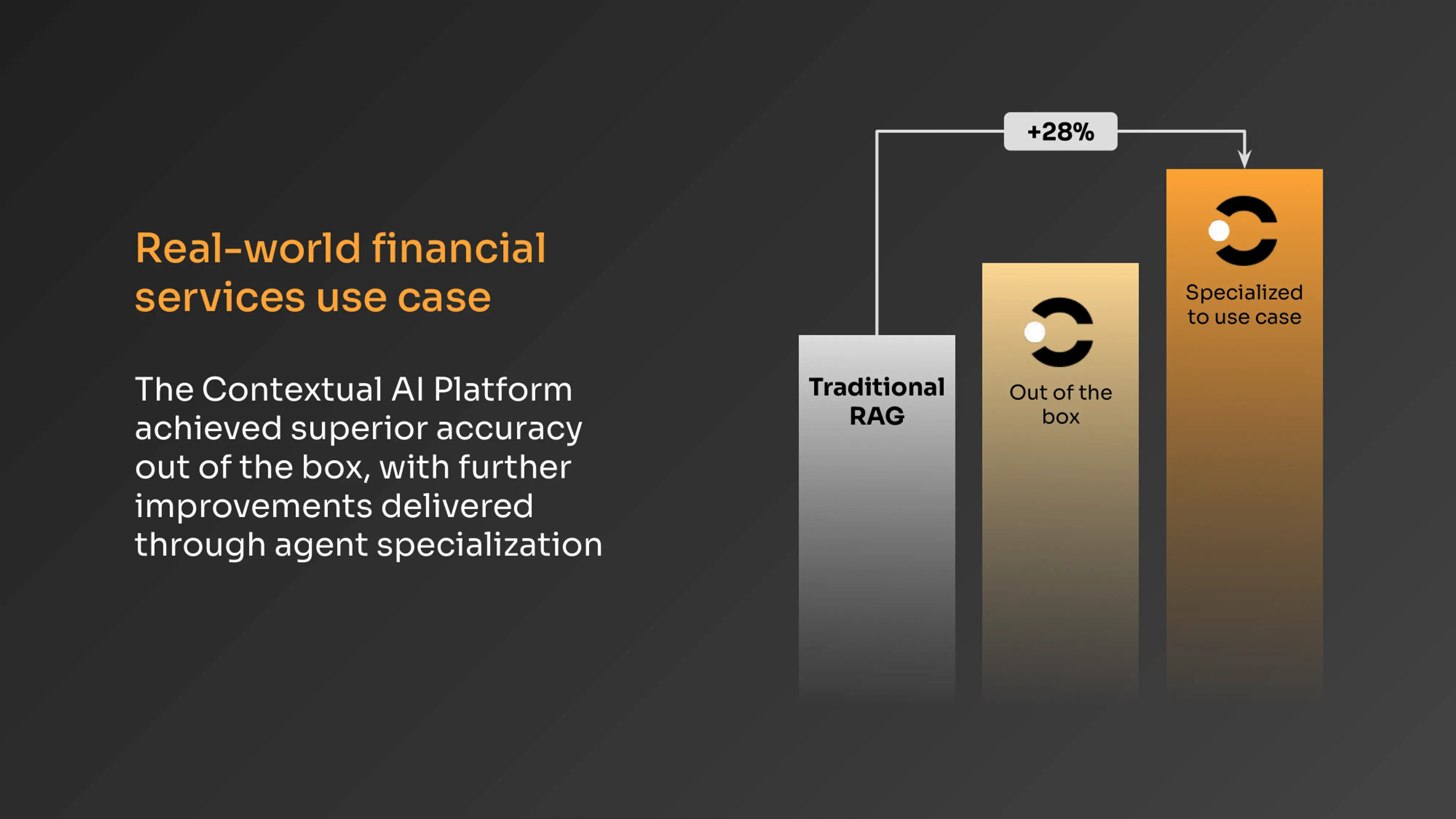 Real-world financial services use case

The Contextual AI Platform achieved superior accuracy out of the box, with further improvements delivered through agent specialization

+28%

Traditional RAG

Out of the box

Specialized to use case